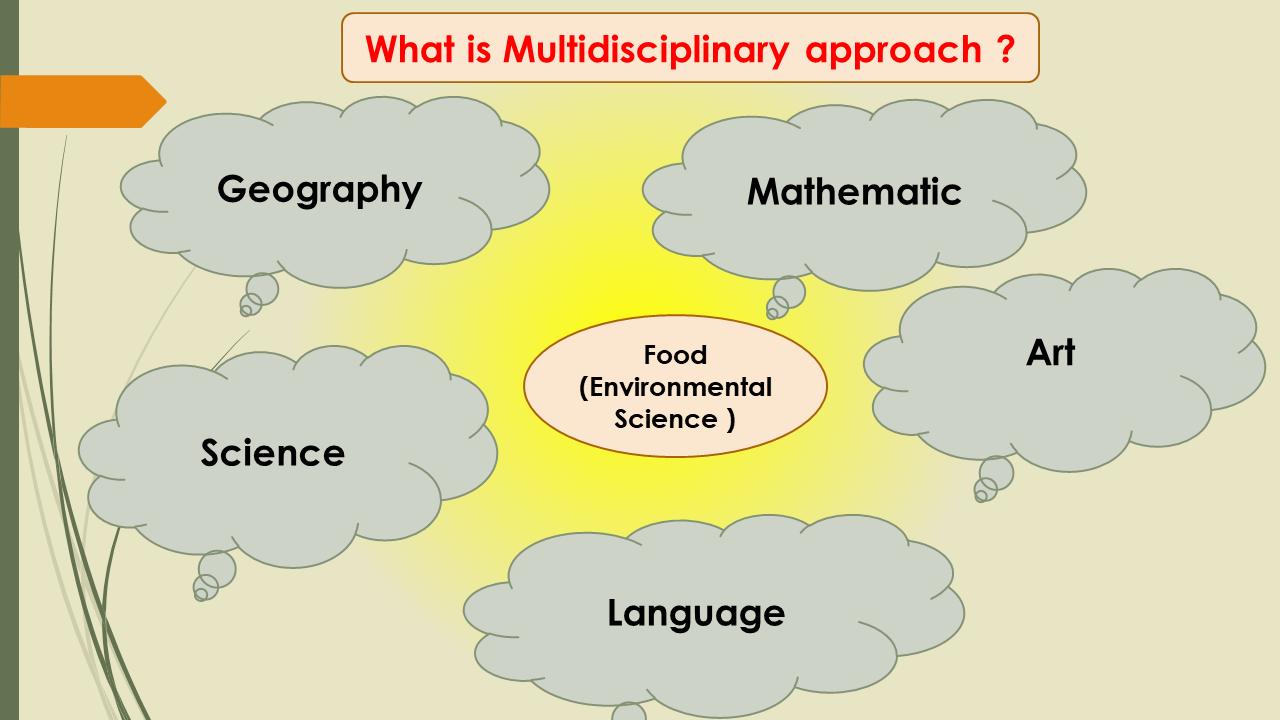 What is Multidisciplinary approach ?

Geography

Mathematic

Food (Environmental Science )

Art

Science

Language